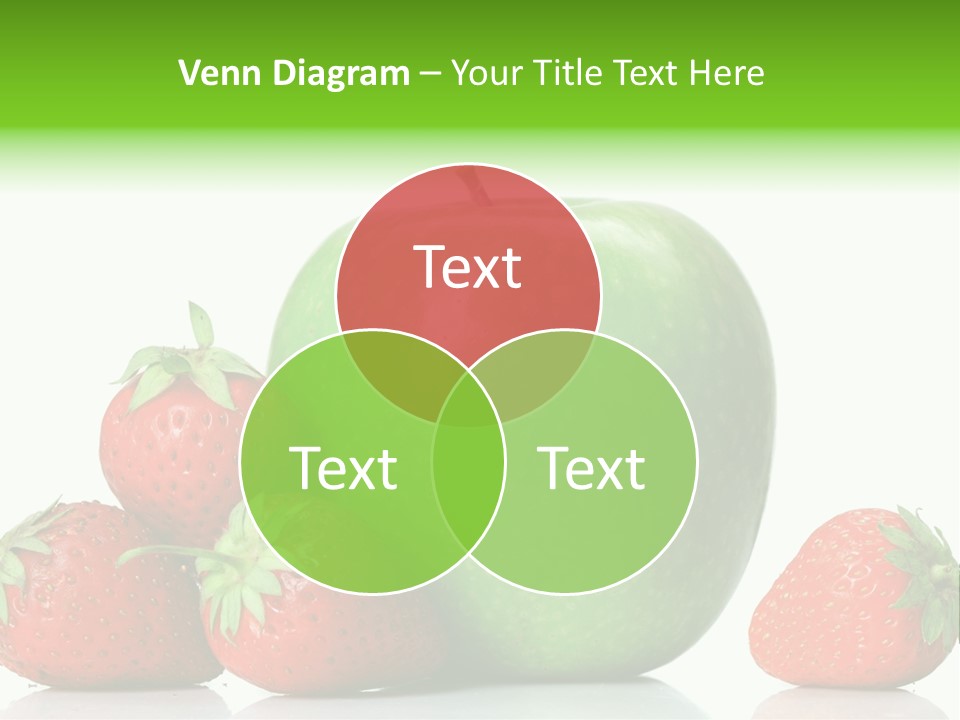 Venn Diagram – Your Title Text Here

Text

Text

Text